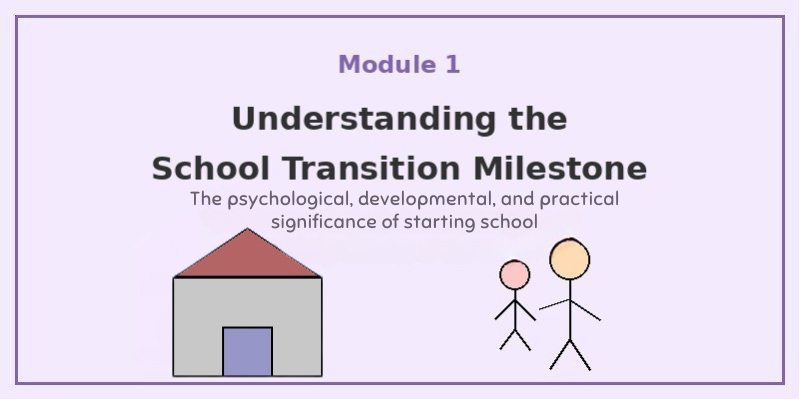 Module 1

Understanding the School Transition Milestone

The psychological, developmental, and practical significance of starting school